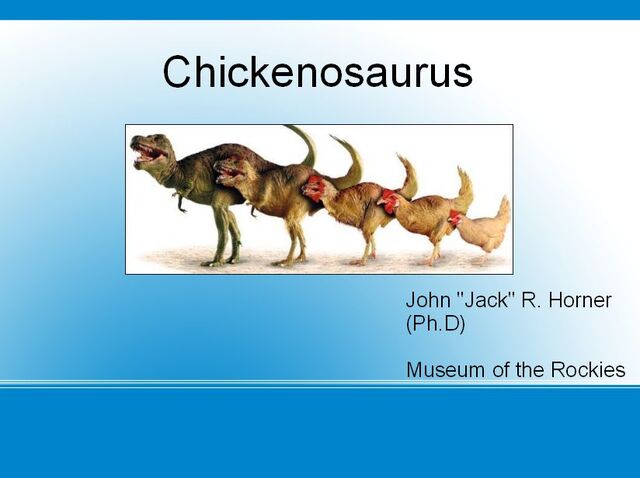 Chickenosaurus

John "Jack" R. Horner (Ph.D)

Museum of the Rockies